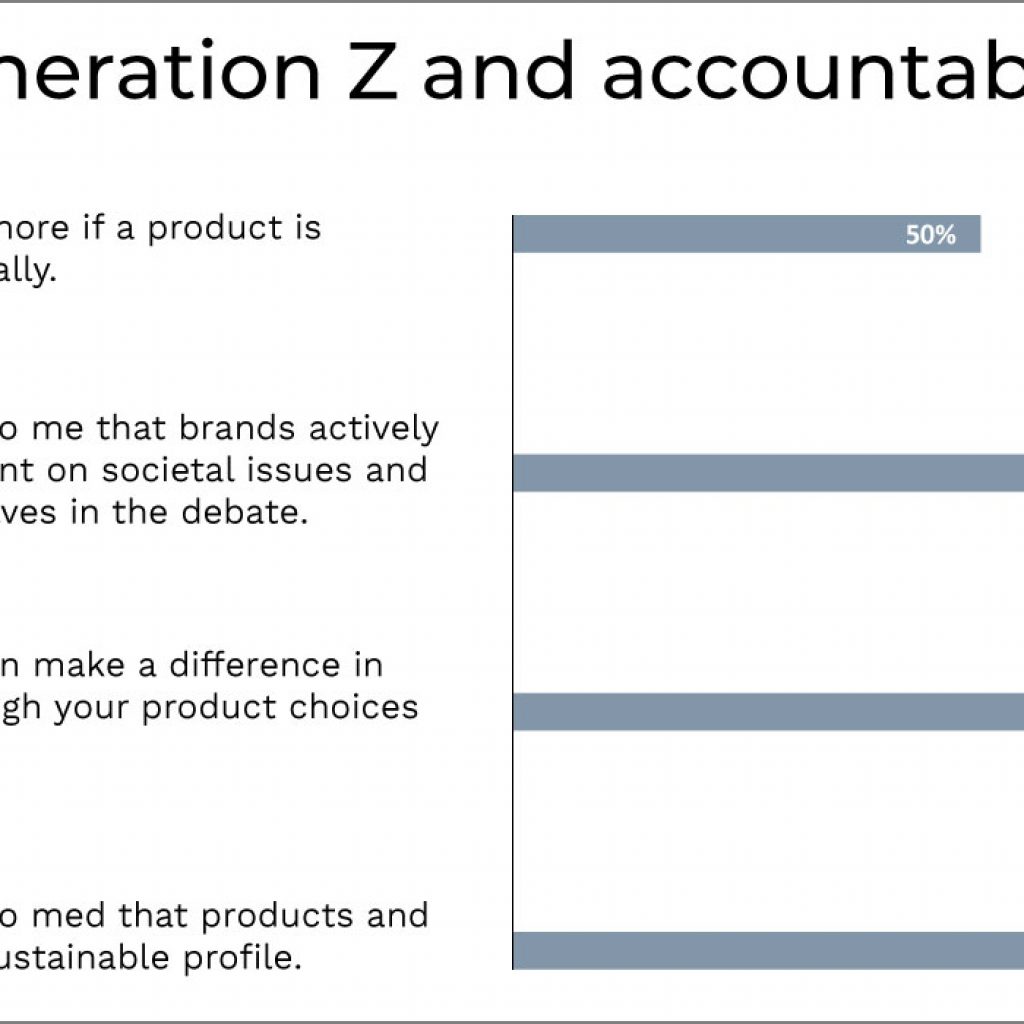 neration Z and accountab

nore if a product is ally.

50%

o me that brands actively nt on societal issues and ves in the debate.

n make a difference in gh your product choices

o med that products and ustainable profile.